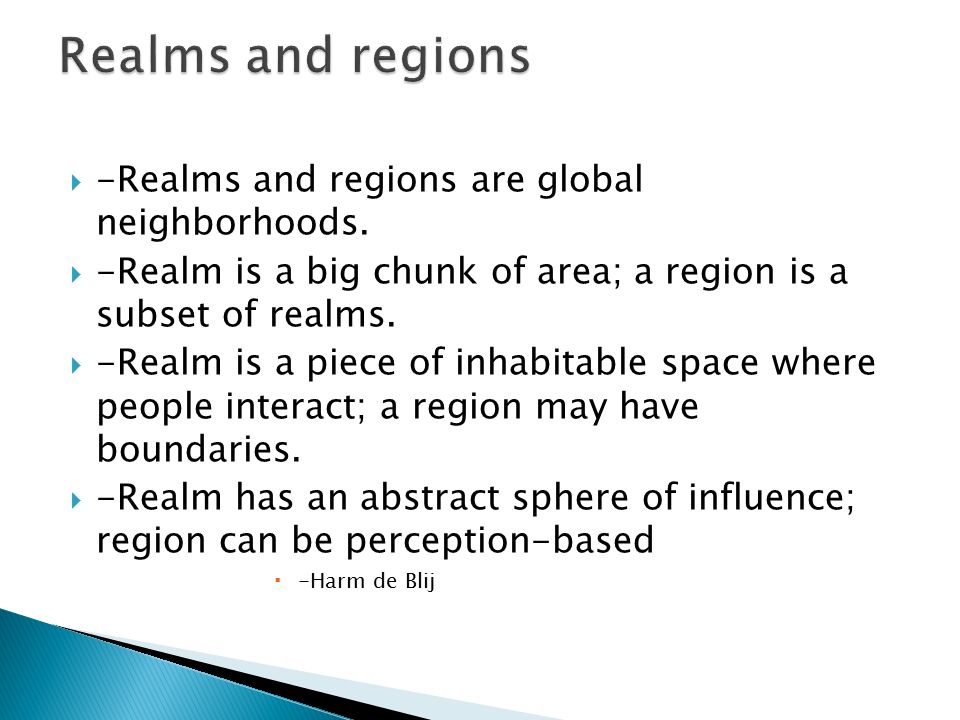 Realms and regions

-Realms and regions are global neighborhoods.

-Realm is a big chunk of area; a region is a subset of realms.

-Realm is a piece of inhabitable space where people interact; a region may have boundaries.

-Realm has an abstract sphere of influence; region can be perception-based

-Harm de Blij